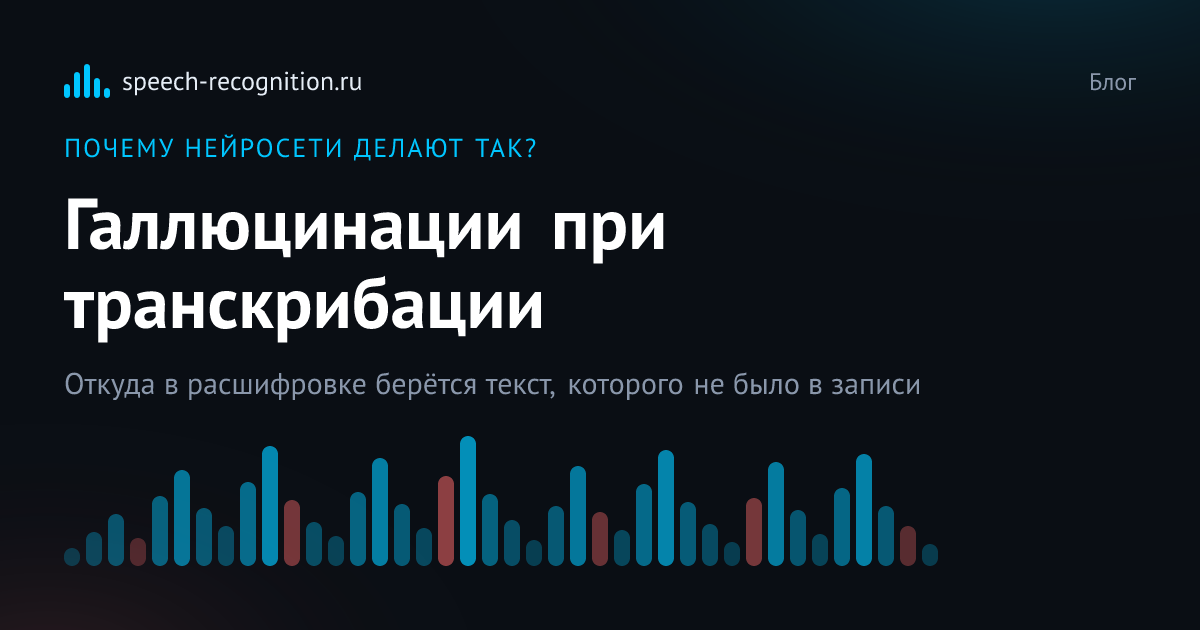 speech-recognition.ru

Блог

ПОЧЕМУ НЕЙРОСЕТИ ДЕЛАЮТ ТАК?

Галлюцинации при транскрибации

Откуда в расшифровке берётся текст, которого не было в записи